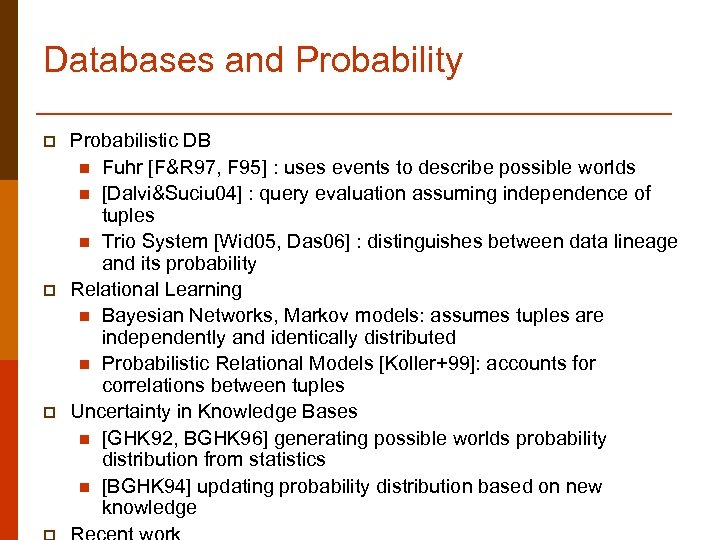 Databases and Probability

Probabilistic DB

Fuhr [F&R97, F95] : uses events to describe possible worlds

[Dalvi&Suciu04] : query evaluation assuming independence of tuples

Trio System [Wid05, Das06] : distinguishes between data lineage and its probability

Relational Learning

Bayesian Networks, Markov models: assumes tuples are independently and identically distributed

Probabilistic Relational Models [Koller+99]: accounts for correlations between tuples

Uncertainty in Knowledge Bases

[GHK92, BGHK96] generating possible worlds probability distribution from statistics

[BGHK94] updating probability distribution based on new knowledge

Recent work